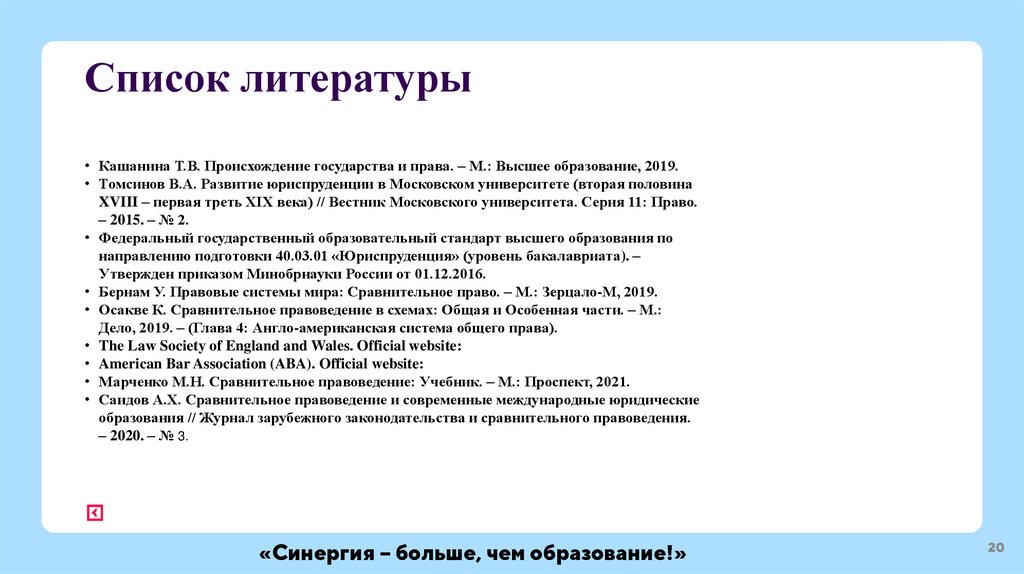 Список литературы

• Кашанина Т.В. Происхождение государства и права. – М.: Высшее образование, 2019.
• Томсинов В.А. Развитие юриспруденции в Московском университете (вторая половина XVIII – первая треть XIX века) // Вестник Московского университета. Серия 11: Право. – 2015. – № 2.
• Федеральный государственный образовательный стандарт высшего образования по направлению подготовки 40.03.01 «Юриспруденция» (уровень бакалавриата). – Утвержден приказом Минобрнауки России от 01.12.2016.
• Бернам У. Правовые системы мира: Сравнительное право. – М.: Зерцало-М, 2019.
• Осакве К. Сравнительное правоведение в схемах: Общая и Особенная части. – М.: Дело, 2019. – (Глава 4: Англо-американская система общего права).
• The Law Society of England and Wales. Official website:
• American Bar Association (ABA). Official website:
• Марченко М.Н. Сравнительное правоведение: Учебник. – М.: Проспект, 2021.
• Сандов А.Х. Сравнительное правоведение и современные международные юридические образования // Журнал зарубежного законодательства и сравнительного правоведения. – 2020. – № 3.

«Синергия – больше, чем образование!»

20